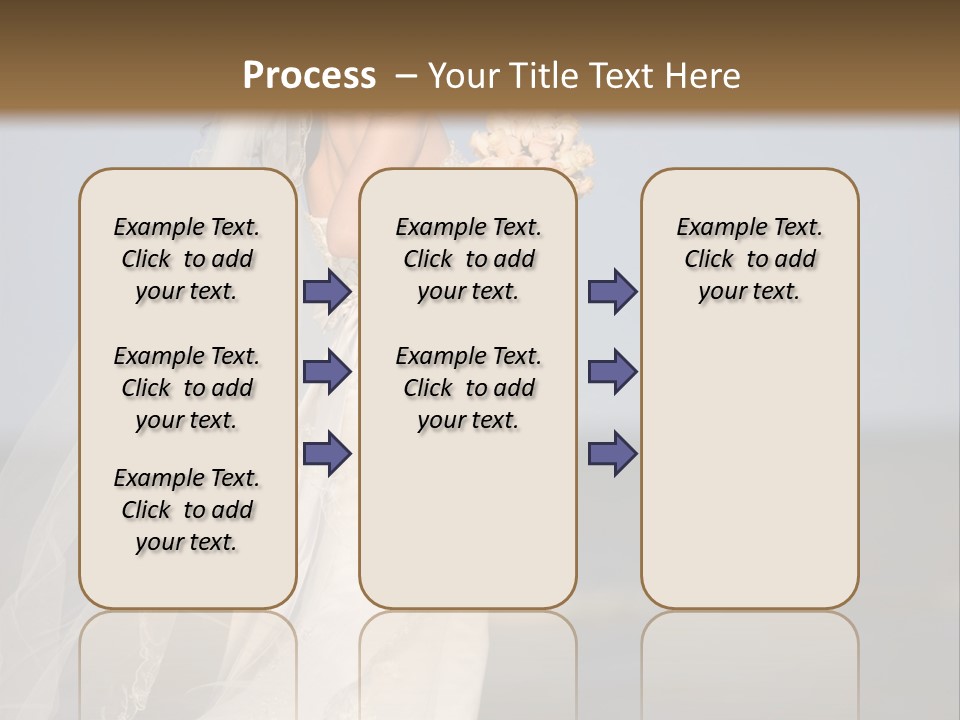 Process – Your Title Text Here

Example Text. Click to add your text.

Example Text. Click to add your text.

Example Text. Click to add your text.

Example Text. Click to add your text.

Example Text. Click to add your text.

Example Text. Click to add your text.